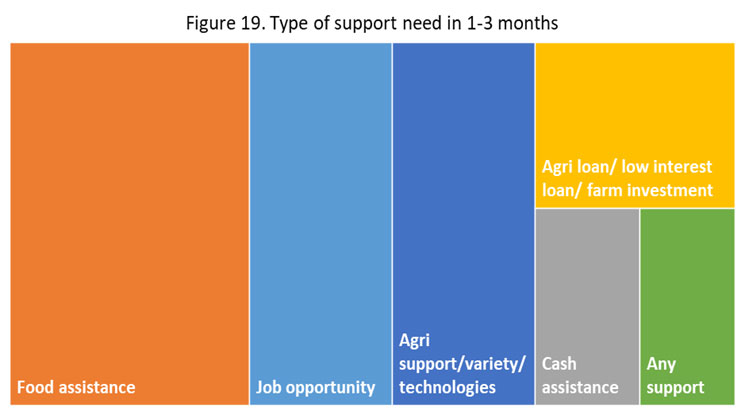 Figure 19. Type of support need in 1-3 months

Food assistance

Job opportunity

Agri support/variety/ technologies

Agri loan/ low interest loan/ farm investment

Cash assistance

Any support